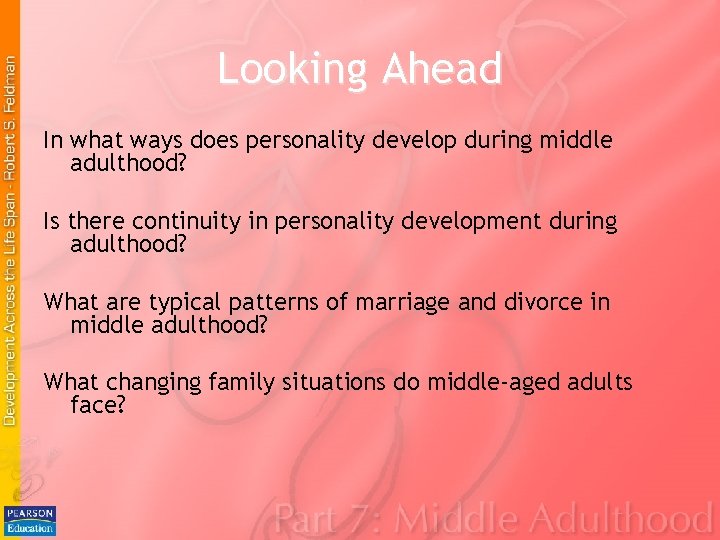 Development Across the Life Span - Robert S. Feldman

Looking Ahead

In what ways does personality develop during middle adulthood?

Is there continuity in personality development during adulthood?

What are typical patterns of marriage and divorce in middle adulthood?

What changing family situations do middle-aged adults face?

PEARSON Education

Part 7: Middle Adulthood